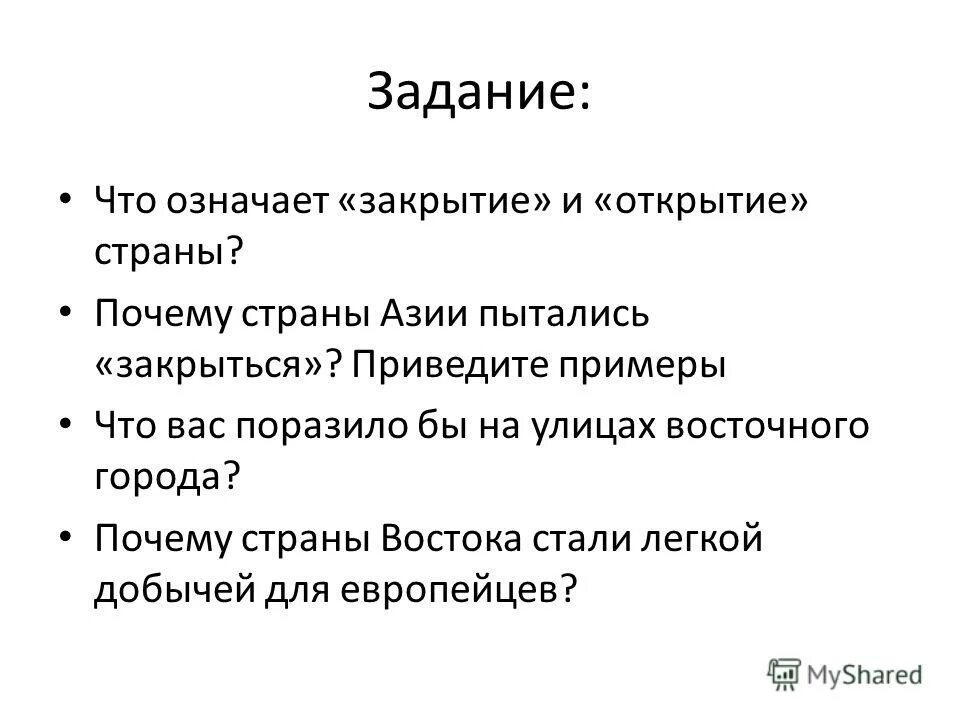 Задание:

• Что означает «закрытие» и «открытие» страны?

• Почему страны Азии пытались «закрыться»? Приведите примеры

• Что вас поразило бы на улицах восточного города?

• Почему страны Востока стали легкой добычей для европейцев?

MyShared